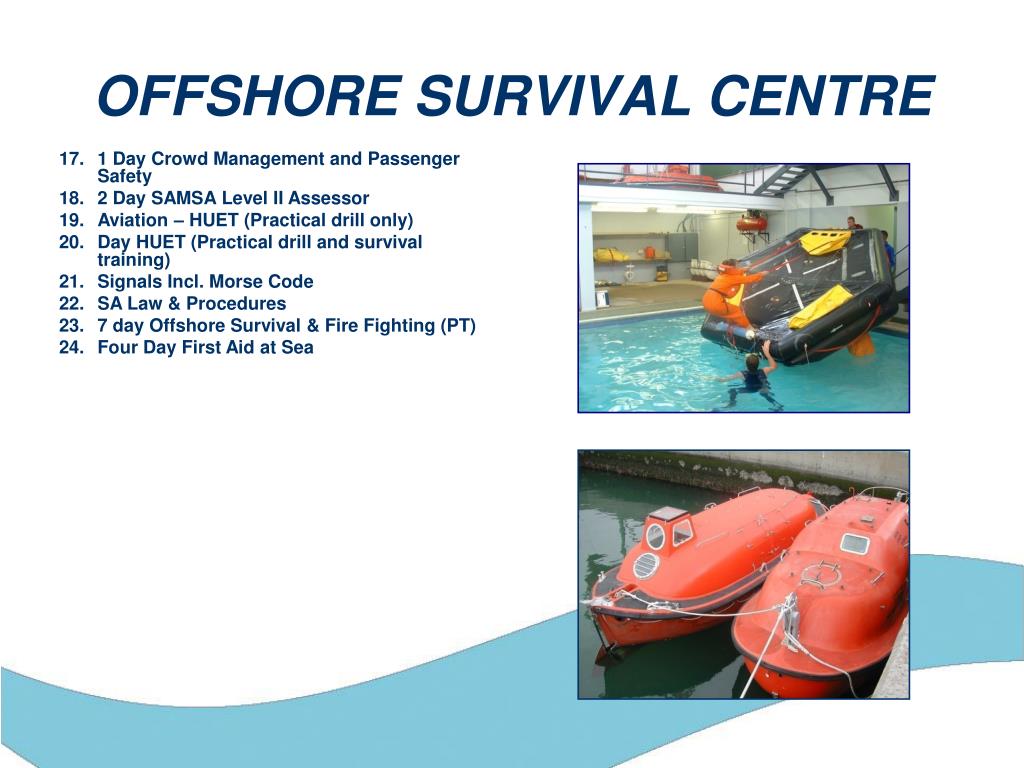 OFFSHORE SURVIVAL CENTRE

17. 1 Day Crowd Management and Passenger Safety
18. 2 Day SAMSA Level II Assessor
19. Aviation – HUET (Practical drill only)
20. Day HUET (Practical drill and survival training)
21. Signals Incl. Morse Code
22. SA Law & Procedures
23. 7 day Offshore Survival & Fire Fighting (PT)
24. Four Day First Aid at Sea